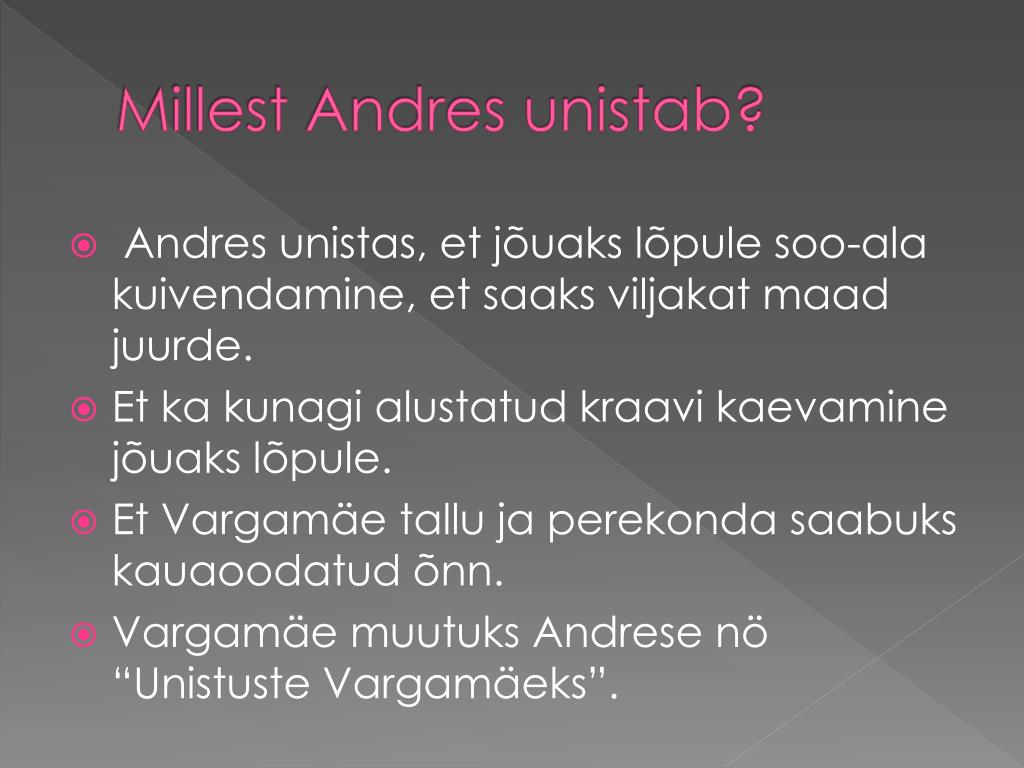 Millest Andres unistab?

Andres unistas, et jõuaks lõpule soo-ala kuivendamine, et saaks viljakat maad juurde.

Et ka kunagi alustatud kraavi kaevamine jõuaks lõpule.

Et Vargamäe tallu ja perekonda saabuks kauaoodatud õnn.

Vargamäe muutuks Andrese nö “Unistuste Vargamäeks”.